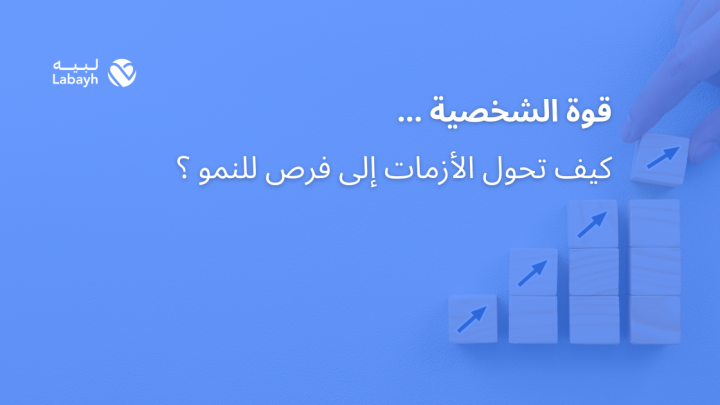 لبيه
Labayh

قوة الشخصية ...

كيف تحول الأزمات إلى فرص للنمو ؟